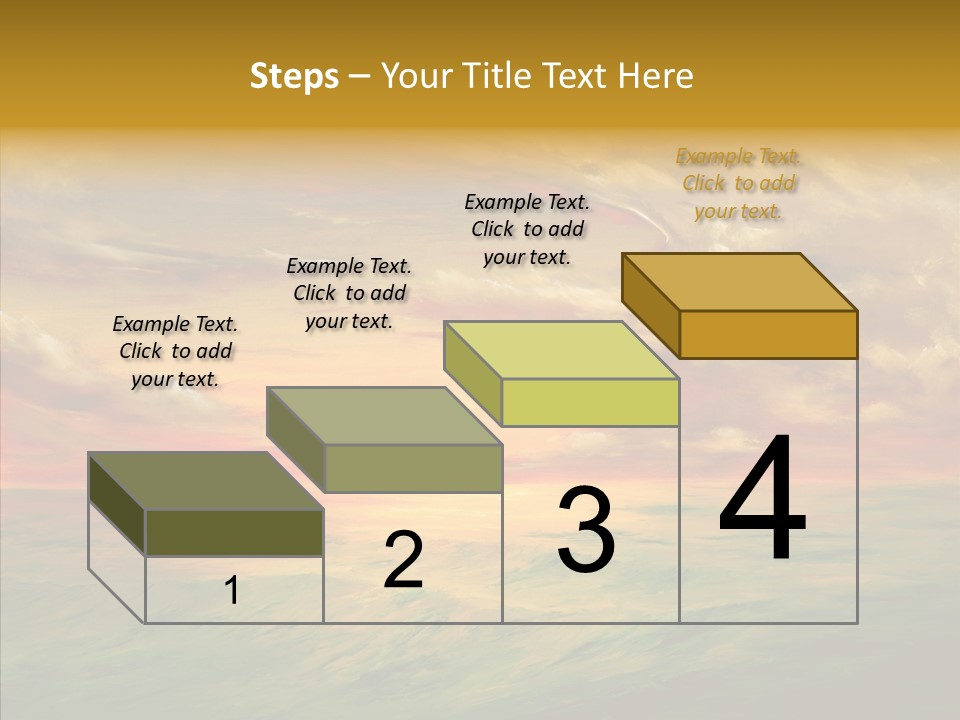 Steps – Your Title Text Here

Example Text. Click to add your text.

Example Text. Click to add your text.

Example Text. Click to add your text.

Example Text. Click to add your text.

1

2

3

4